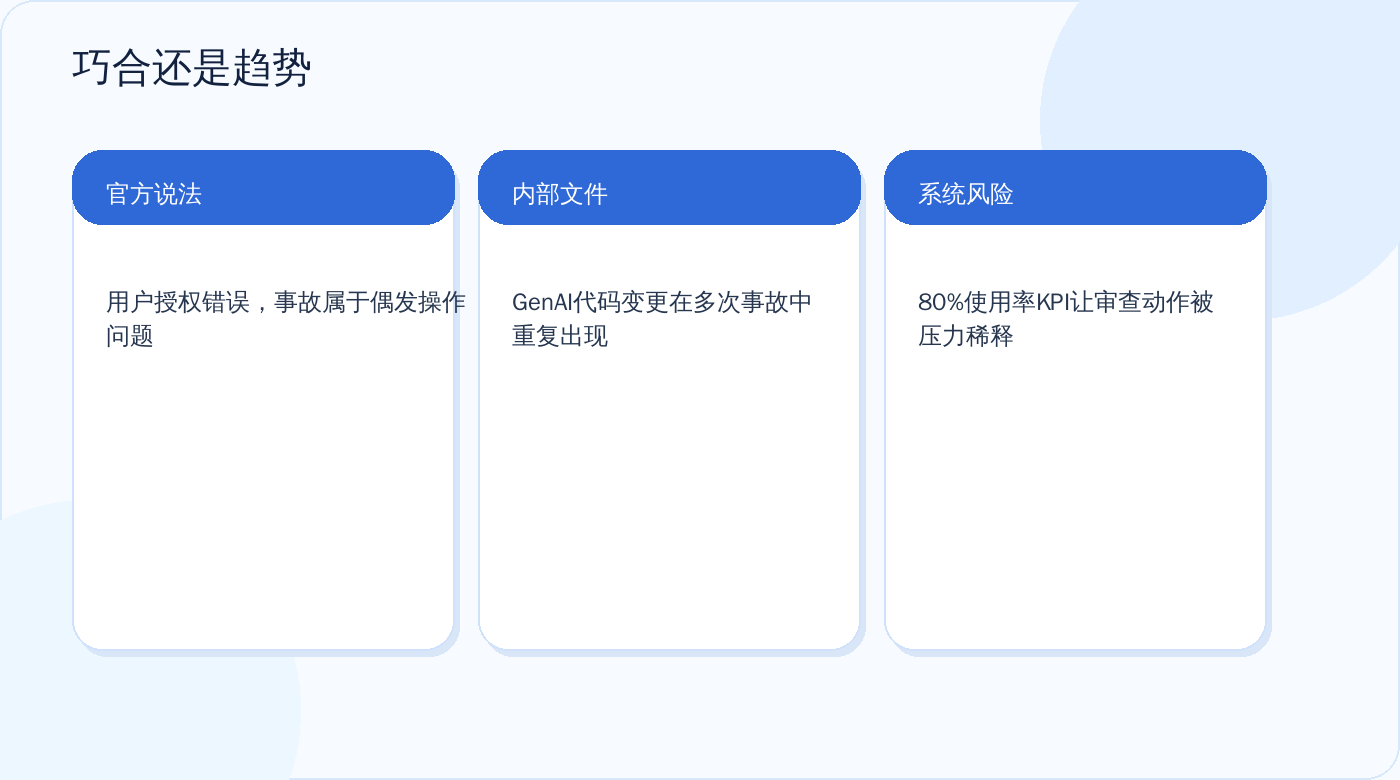 巧合还是趋势

官方说法

用户授权错误，事故属于偶发操作问题

内部文件

GenAI代码变更在多次事故中重复出现

系统风险

80%使用率KPI让审查动作被压力稀释